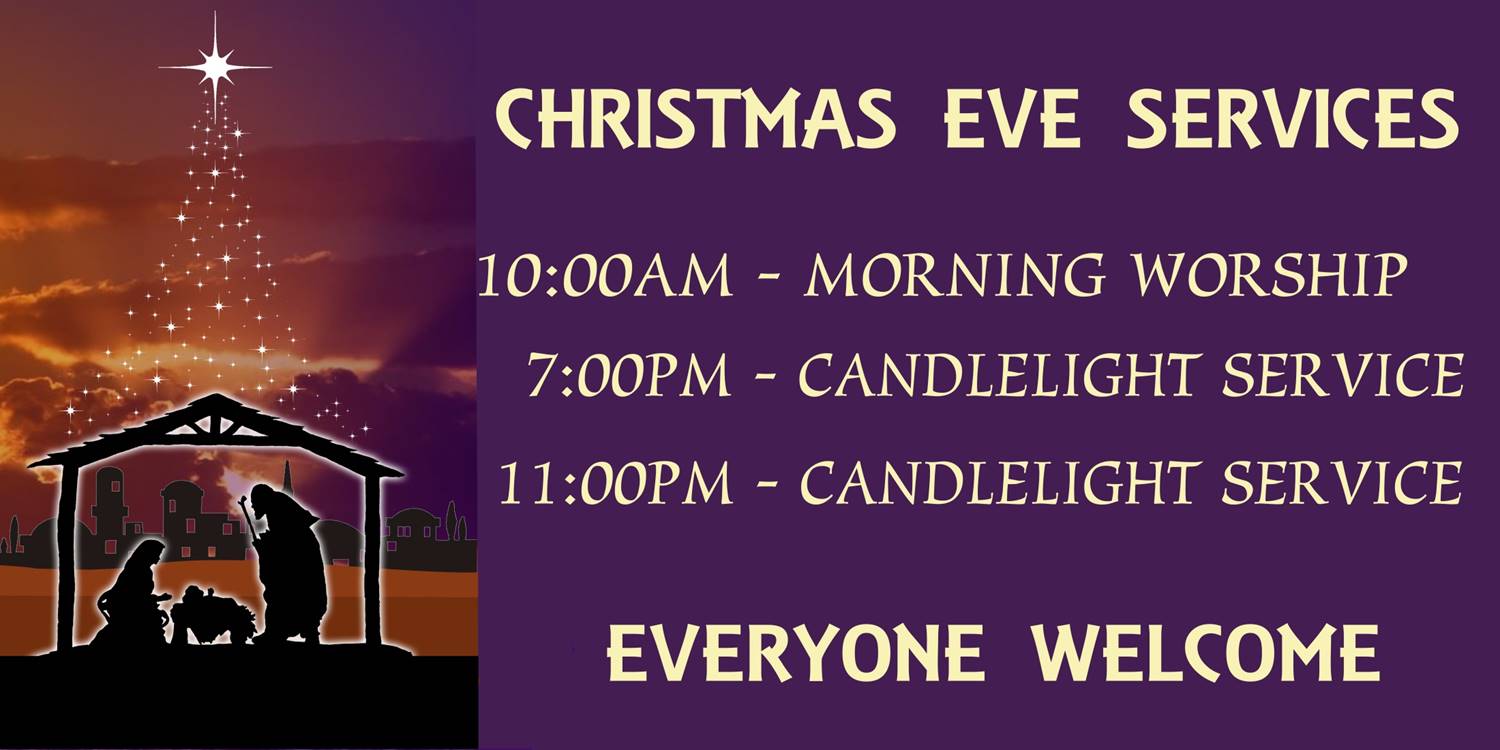 CHRISTMAS EVE SERVICES

10:00AM - MORNING WORSHIP
7:00PM - CANDLELIGHT SERVICE
11:00PM - CANDLELIGHT SERVICE

EVERYONE WELCOME